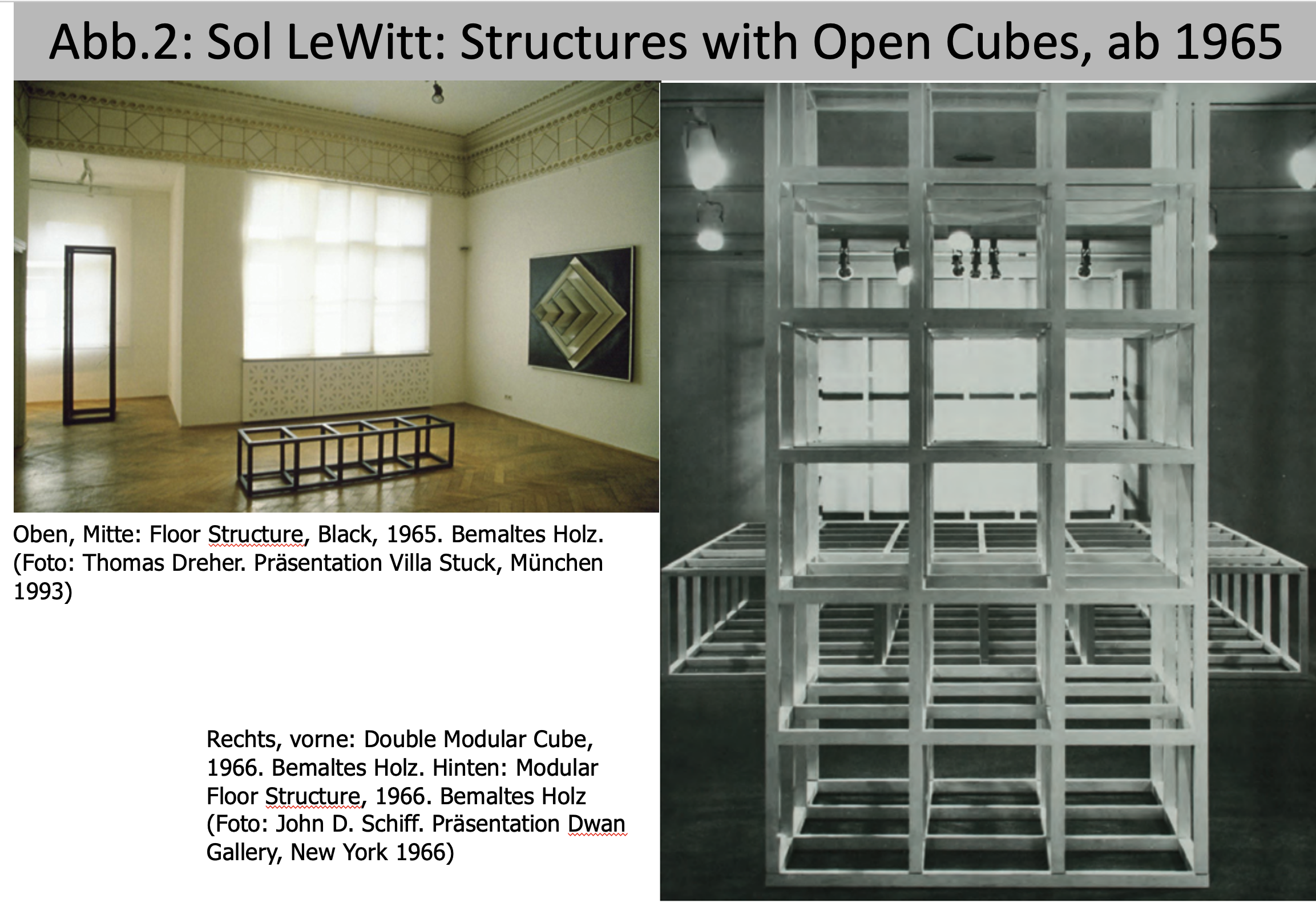 Abb.2: Sol LeWitt: Structures with Open Cubes, ab 1965

Oben, Mitte: Floor Structure, Black, 1965. Bemaltes Holz. (Foto: Thomas Dreher. Präsentation Villa Stuck, München 1993)

Rechts, vorne: Double Modular Cube, 1966. Bemaltes Holz. Hinten: Modular Floor Structure, 1966. Bemaltes Holz (Foto: John D. Schiff. Präsentation Dwan Gallery, New York 1966)